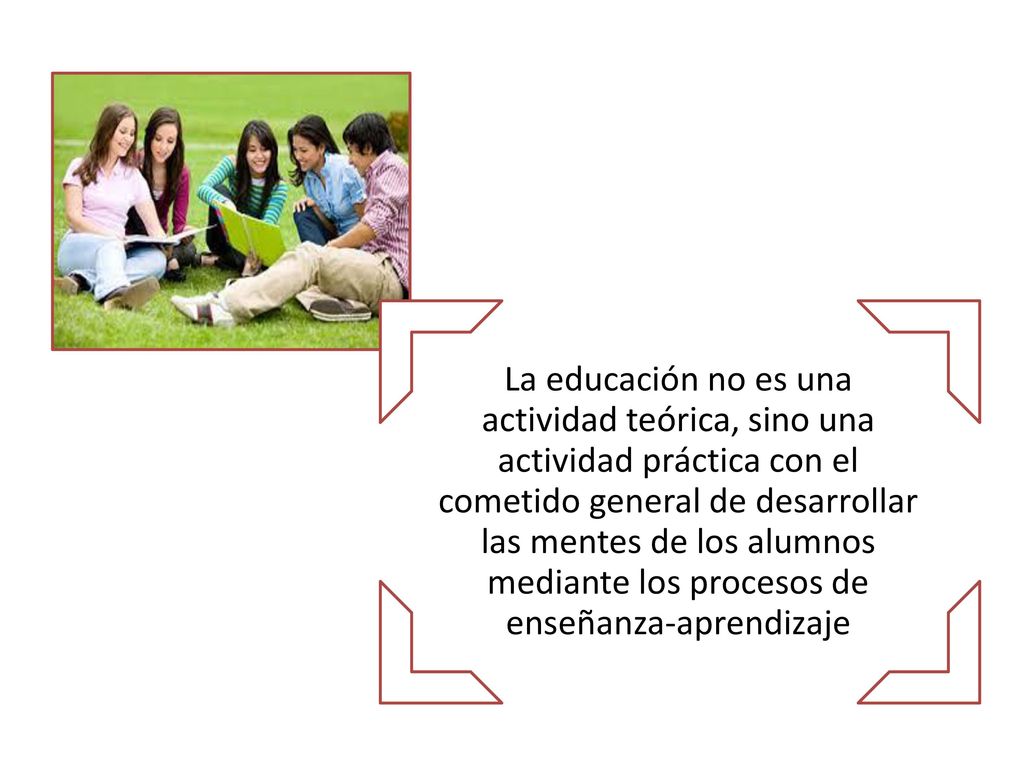 La educación no es una actividad teórica, sino una actividad práctica con el cometido general de desarrollar las mentes de los alumnos mediante los procesos de enseñanza-aprendizaje